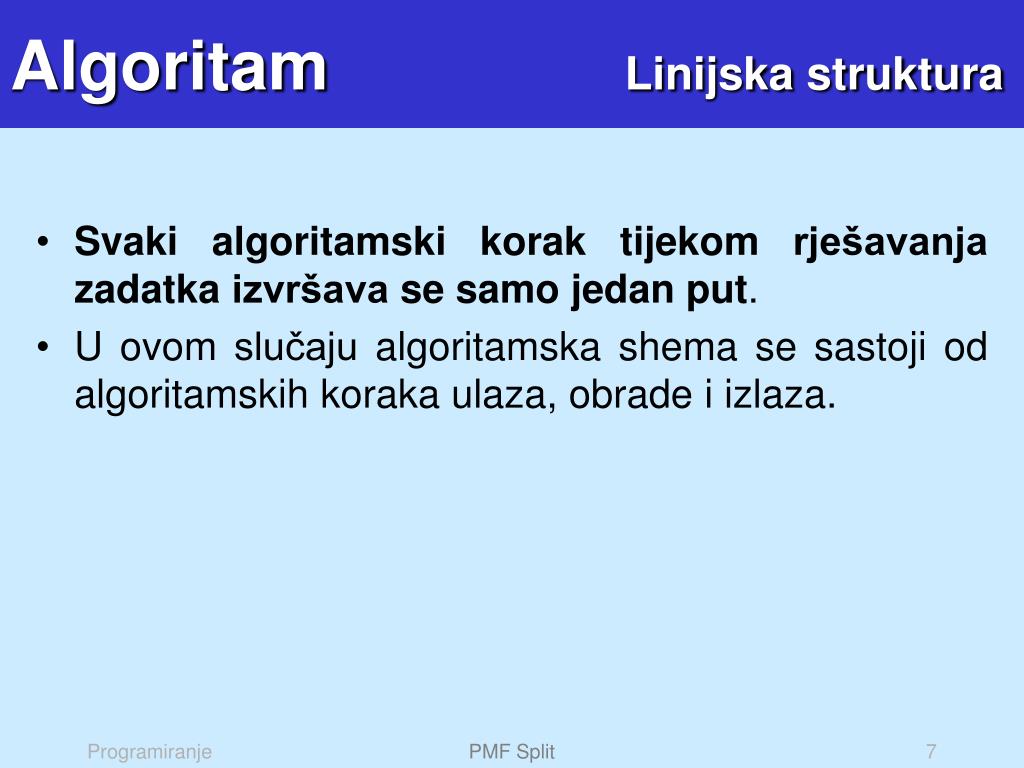 Algoritam Linijska struktura

• Svaki algoritamski korak tijekom rješavanja zadatka izvršava se samo jedan put.
• U ovom slučaju algoritamska shema se sastoji od algoritamskih koraka ulaza, obrade i izlaza.

Programiranje PMF Split 7